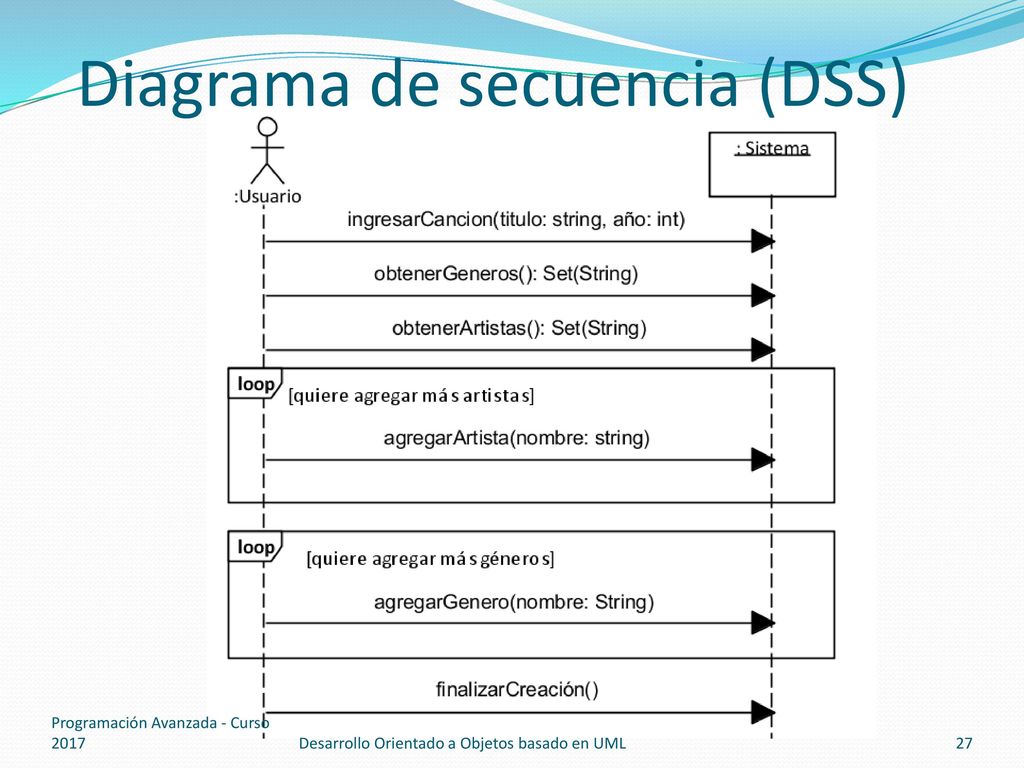 Diagrama de secuencia (DSS)

:Usuario

: Sistema

ingresarCancion(titulo: string, año: int)

obtenerGeneros(): Set(String)

obtenerArtistas(): Set(String)

loop

[quiere agregar más artistas]

agregarArtista(nombre: string)

loop

[quiere agregar más géneros]

agregarGenero(nombre: String)

finalizarCreación()

Programación Avanzada - Curso 2017

Desarrollo Orientado a Objetos basado en UML

27